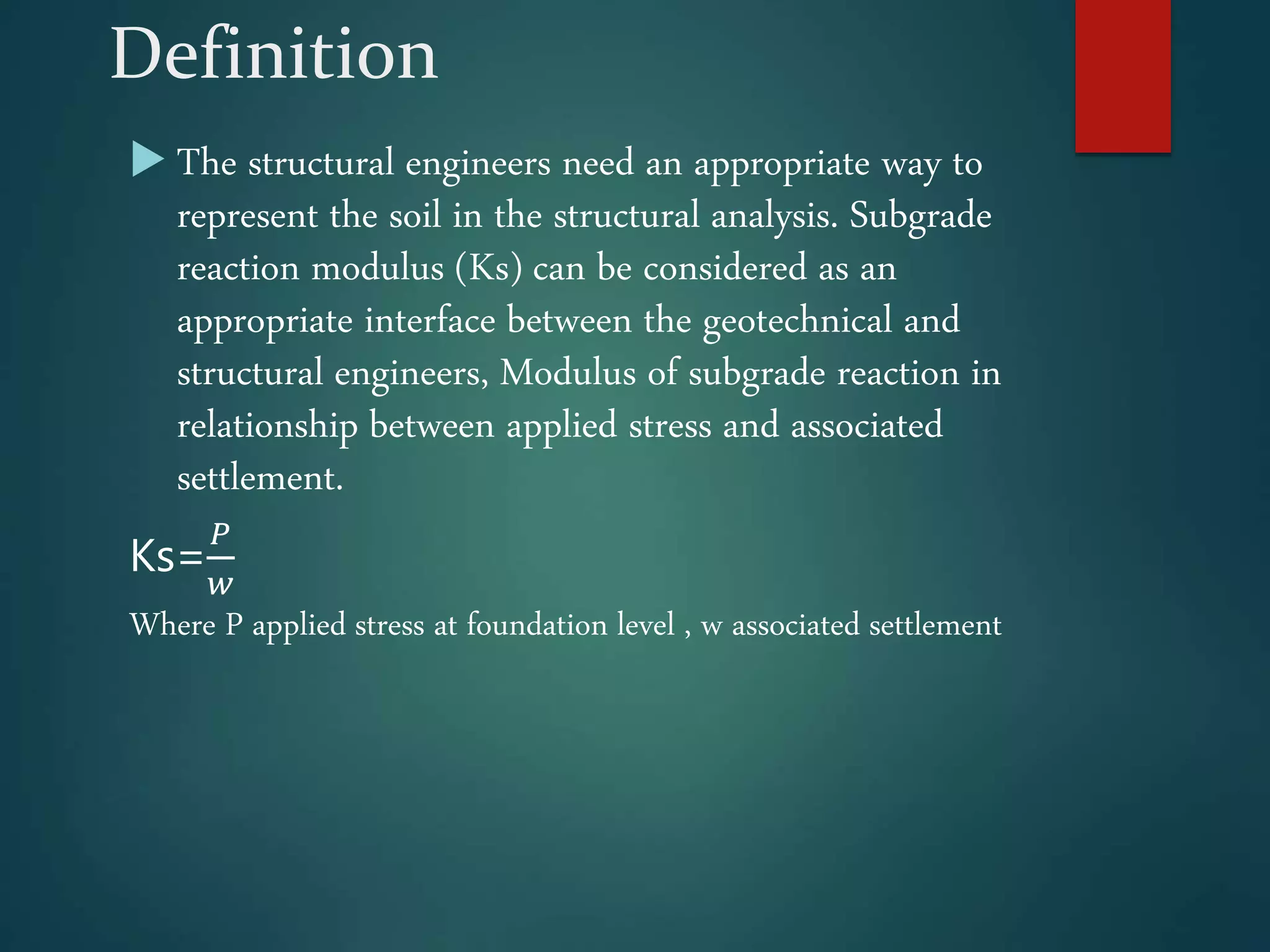 Definition

The structural engineers need an appropriate way to represent the soil in the structural analysis. Subgrade reaction modulus (Ks) can be considered as an appropriate interface between the geotechnical and structural engineers, Modulus of subgrade reaction in relationship between applied stress and associated settlement.

$Ks=\frac{P}{w}$

Where P applied stress at foundation level , w associated settlement